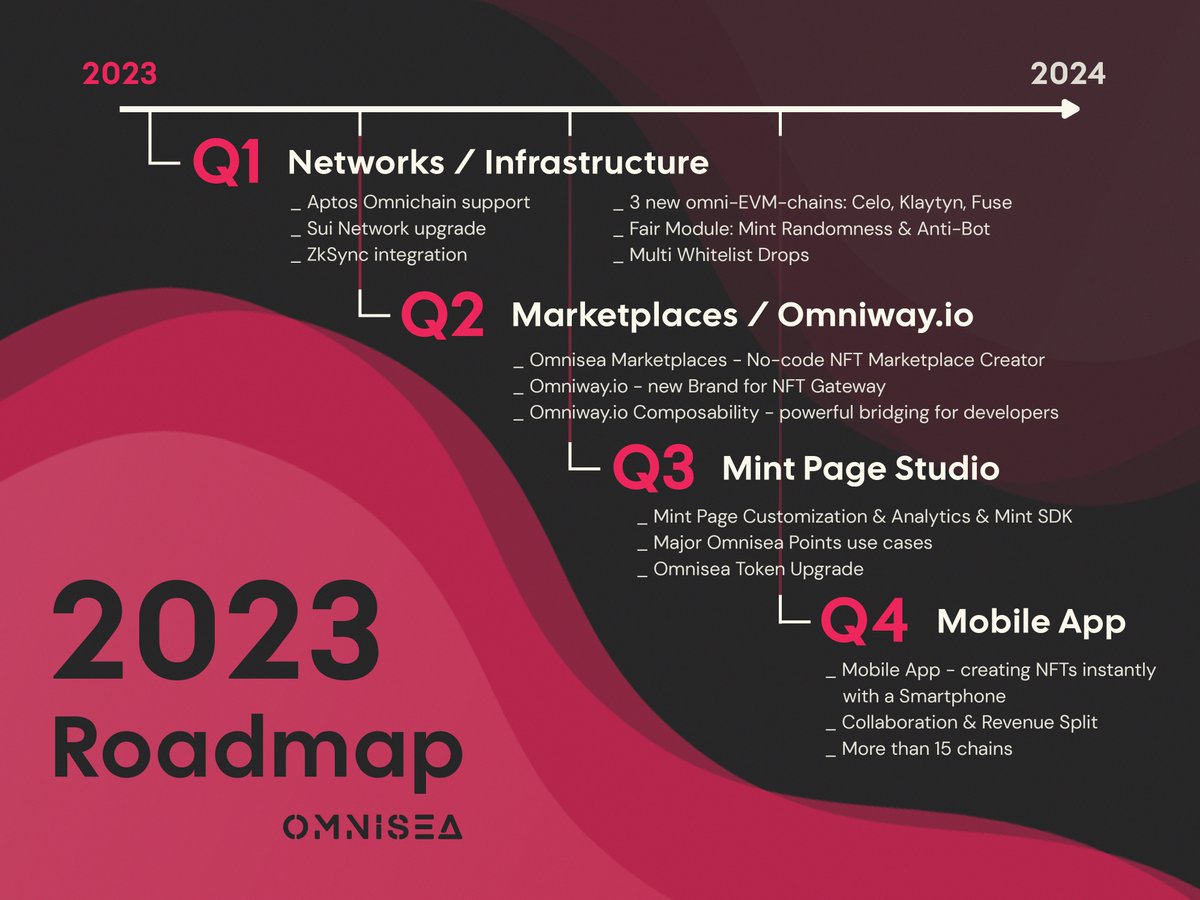 2023

2024

Q1 Networks / Infrastructure

_ Aptos Omnichain support
_ Sui Network upgrade
_ ZkSync integration

_ 3 new omni-EVM-chains: Celo, Klaytyn, Fuse
_ Fair Module: Mint Randomness & Anti-Bot
_ Multi Whitelist Drops

Q2 Marketplaces / Omniway.io

_ Omnisea Marketplaces - No-code NFT Marketplace Creator
_ Omniway.io - new Brand for NFT Gateway
_ Omniway.io Composability - powerful bridging for developers

Q3 Mint Page Studio

_ Mint Page Customization & Analytics & Mint SDK
_ Major Omnisea Points use cases
_ Omnisea Token Upgrade

Q4 Mobile App

_ Mobile App - creating NFTs instantly with a Smartphone
_ Collaboration & Revenue Split
_ More than 15 chains

2023 Roadmap

OMNISEA